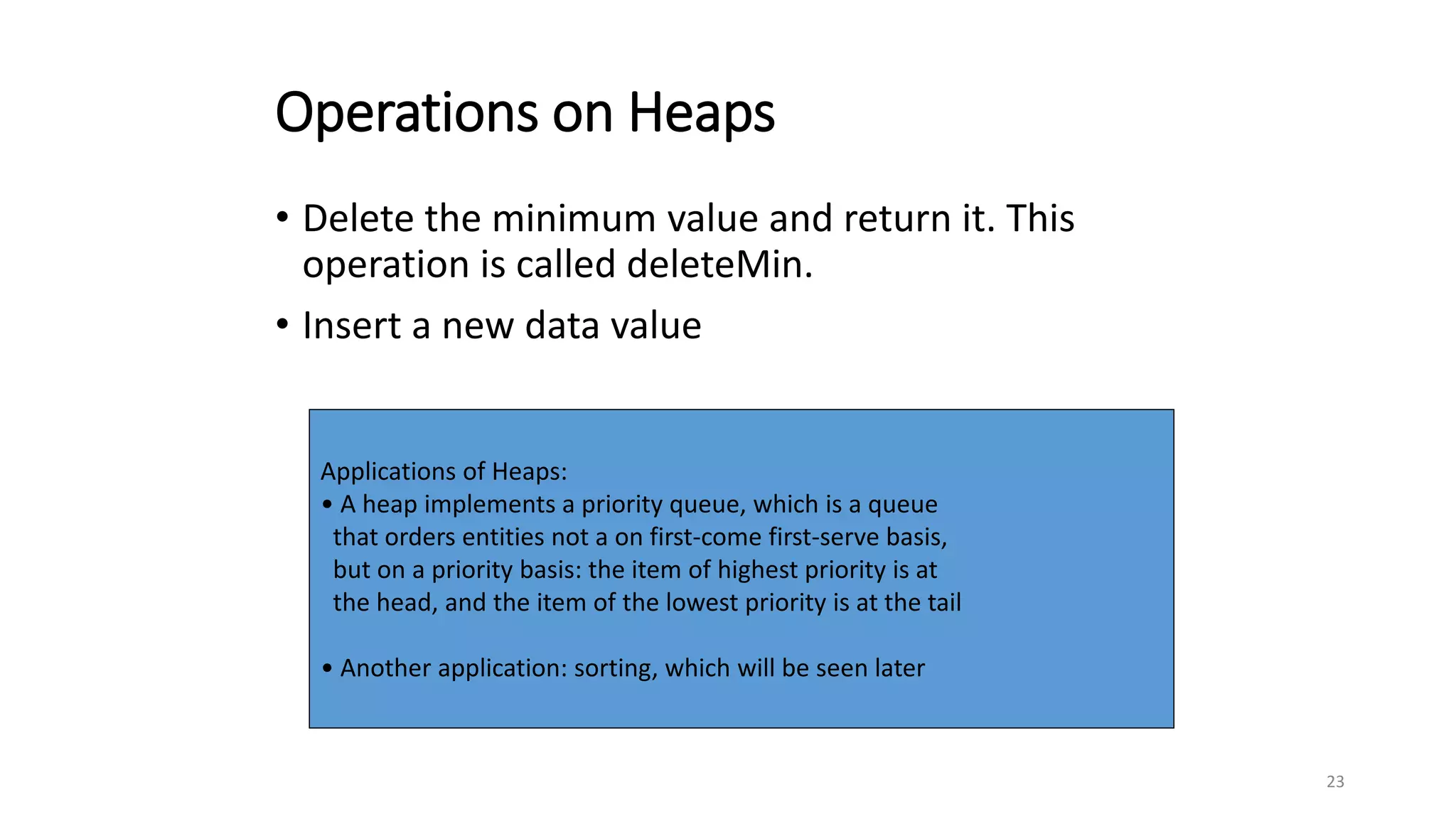 Operations on Heaps

• Delete the minimum value and return it. This operation is called deleteMin.

• Insert a new data value

Applications of Heaps:
• A heap implements a priority queue, which is a queue that orders entities not a on first-come first-serve basis, but on a priority basis: the item of highest priority is at the head, and the item of the lowest priority is at the tail

• Another application: sorting, which will be seen later

23